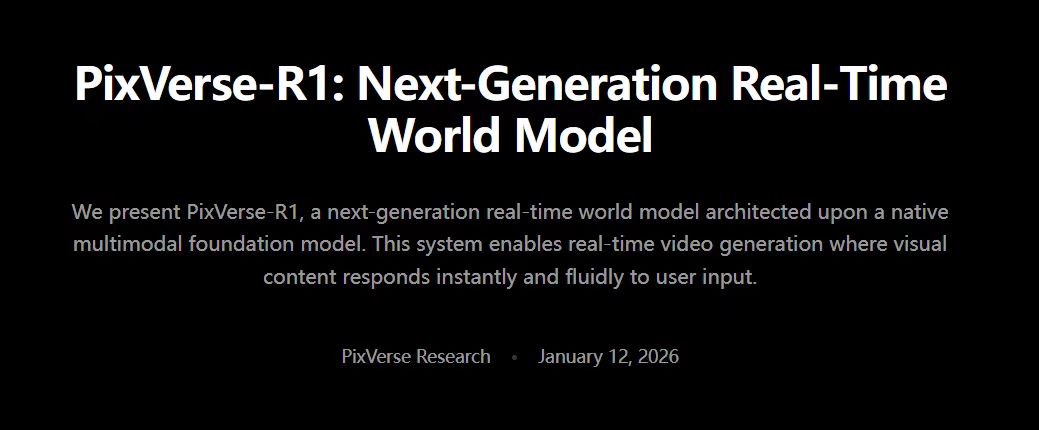 PixVerse-R1: Next-Generation Real-Time World Model

We present PixVerse-R1, a next-generation real-time world model architected upon a native multimodal foundation model. This system enables real-time video generation where visual content responds instantly and fluidly to user input.

PixVerse Research • January 12, 2026